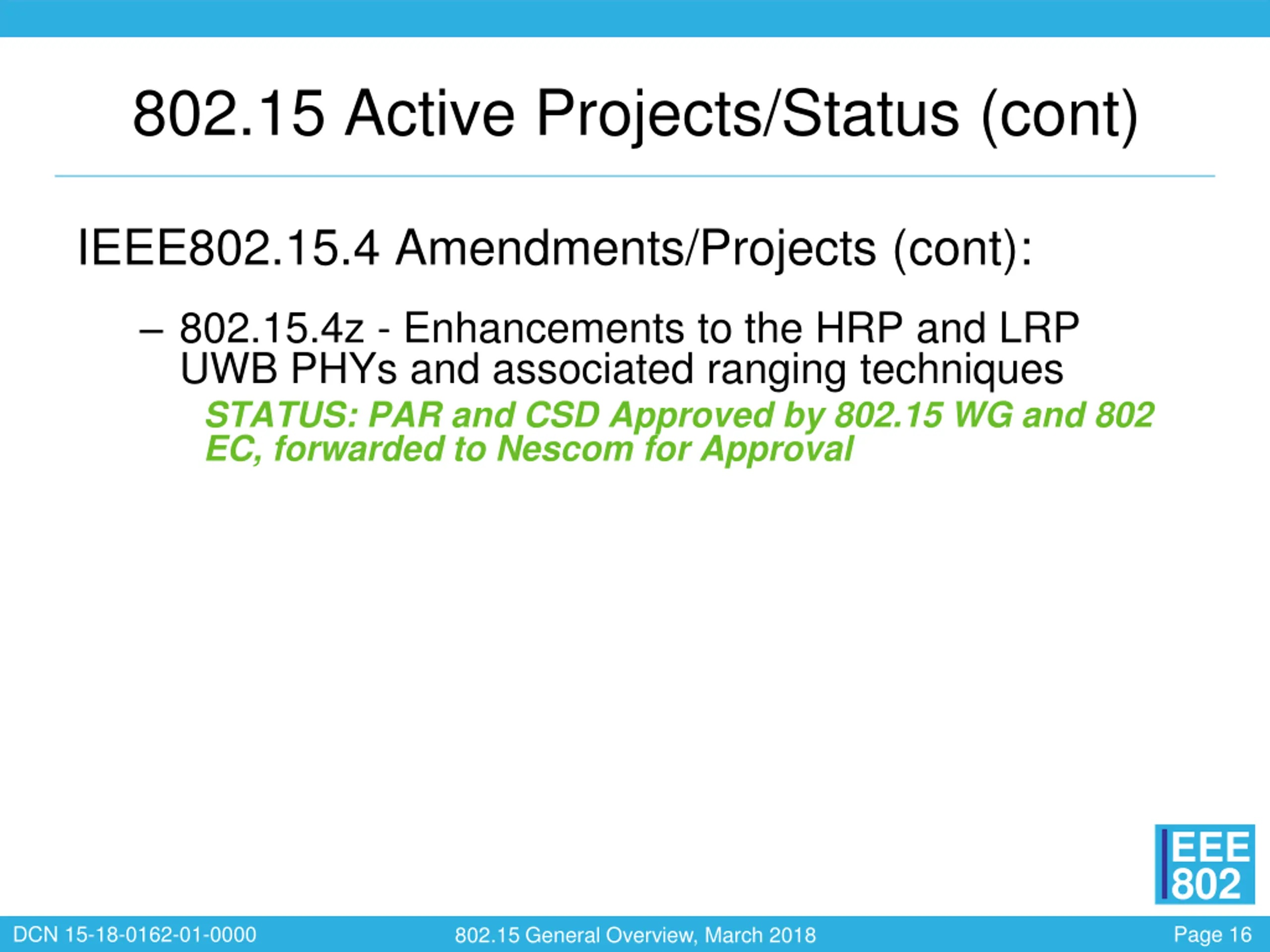 802.15 Active Projects/Status (cont)

IEEE802.15.4 Amendments/Projects (cont):

– 802.15.4z - Enhancements to the HRP and LRP UWB PHYs and associated ranging techniques

STATUS: PAR and CSD Approved by 802.15 WG and 802 EC, forwarded to Nescom for Approval

IEEE 802

DCN 15-18-0162-01-0000

802.15 General Overview, March 2018

Page 16